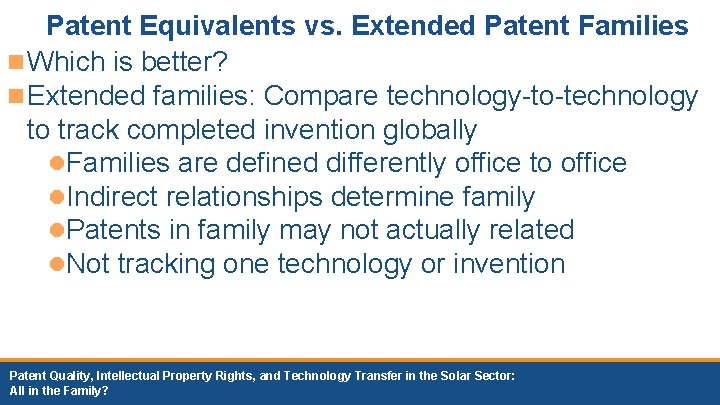 Patent Equivalents vs. Extended Patent Families

Which is better?

Extended families: Compare technology-to-technology to track completed invention globally

Families are defined differently office to office

Indirect relationships determine family

Patents in family may not actually related

Not tracking one technology or invention

Patent Quality, Intellectual Property Rights, and Technology Transfer in the Solar Sector: All in the Family?